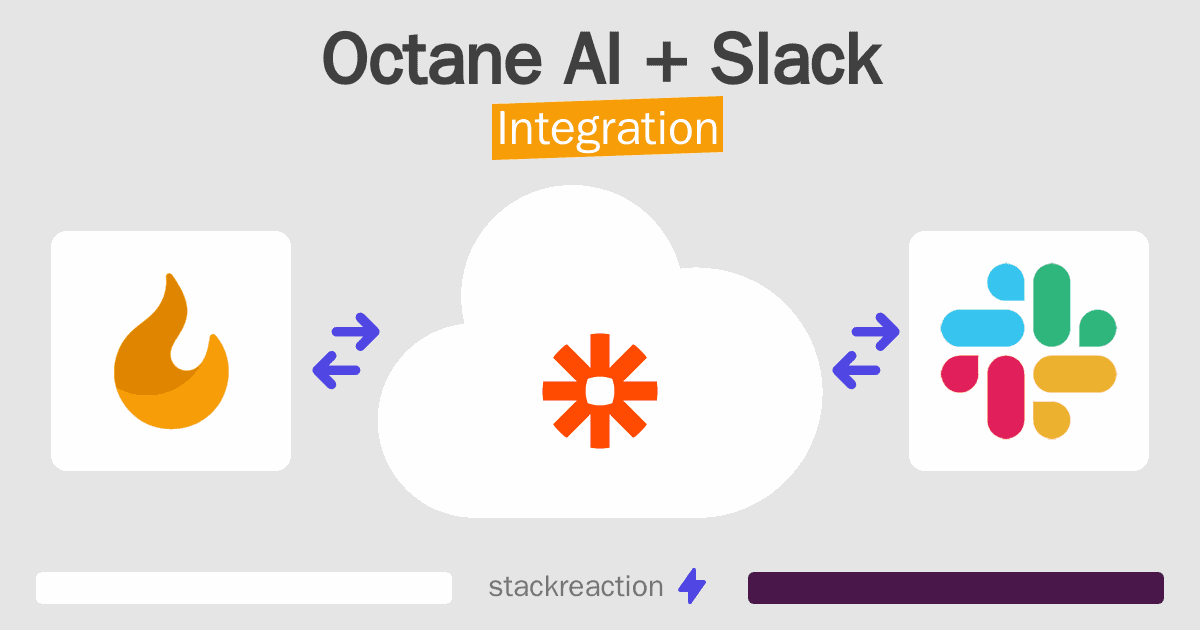 Octane AI + Slack
Integration

stackreaction